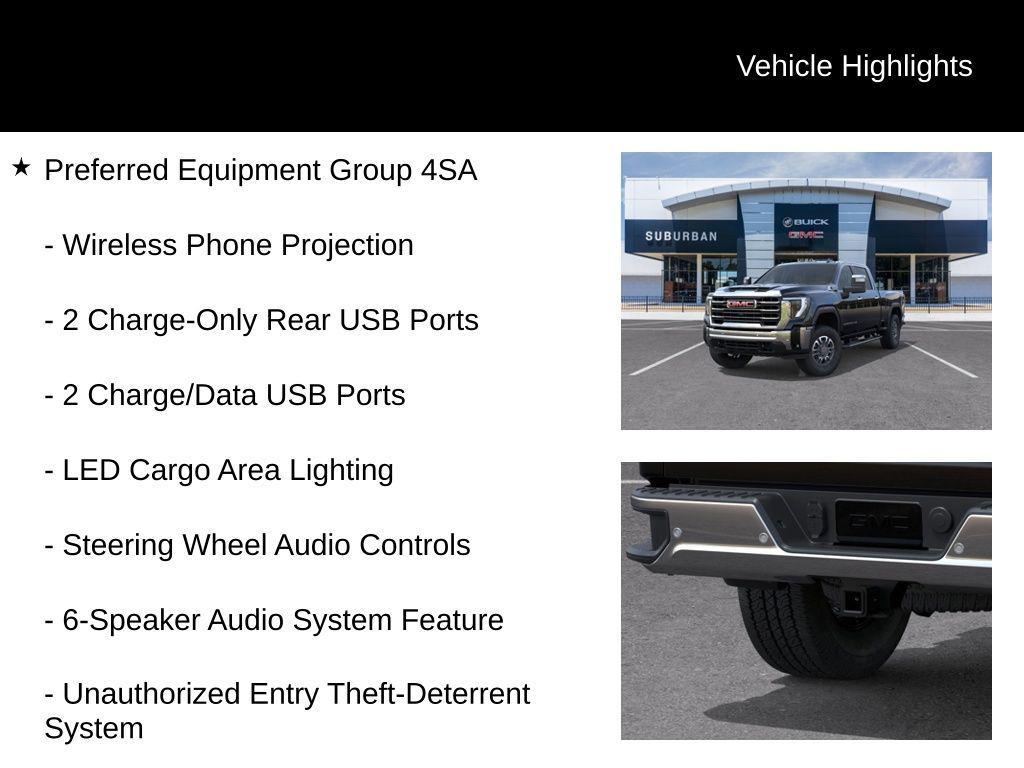 Vehicle Highlights

★ Preferred Equipment Group 4SA

- Wireless Phone Projection

- 2 Charge-Only Rear USB Ports

- 2 Charge/Data USB Ports

- LED Cargo Area Lighting

- Steering Wheel Audio Controls

- 6-Speaker Audio System Feature

- Unauthorized Entry Theft-Deterrent System

SUBURBAN

BUICK

GMC

GMC

GMC